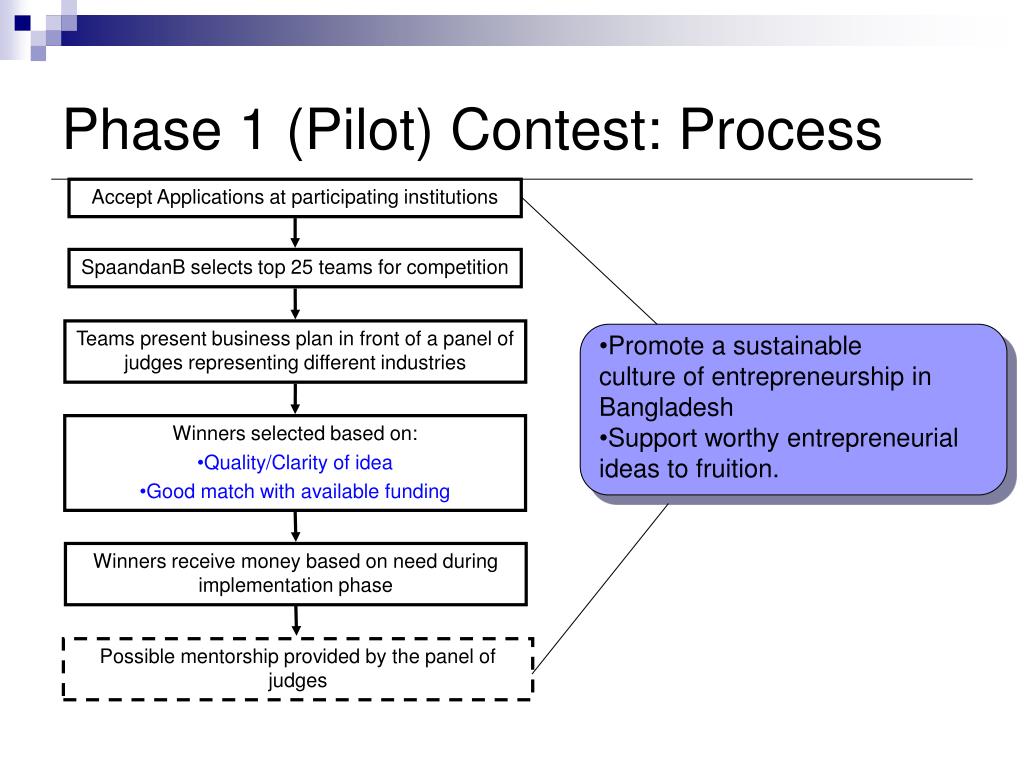 Phase 1 (Pilot) Contest: Process

Accept Applications at participating institutions

SpaandanB selects top 25 teams for competition

Teams present business plan in front of a panel of judges representing different industries

Winners selected based on:
•Quality/Clarity of idea
•Good match with available funding

Winners receive money based on need during implementation phase

Possible mentorship provided by the panel of judges

•Promote a sustainable culture of entrepreneurship in Bangladesh
•Support worthy entrepreneurial ideas to fruition.